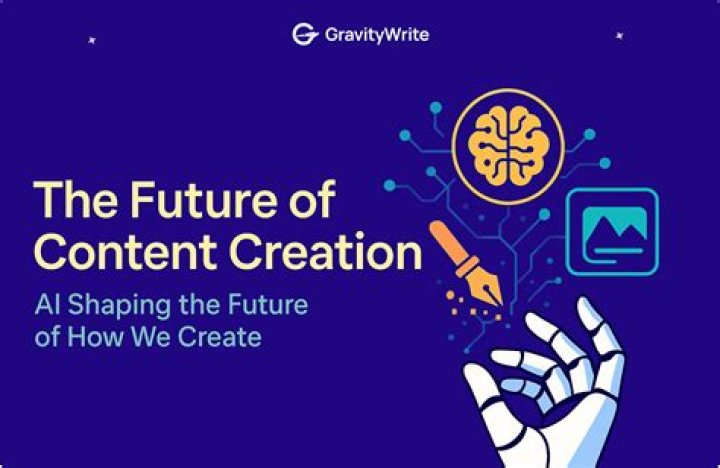 GravityWrite

The Future of Content Creation

AI Shaping the Future of How We Create